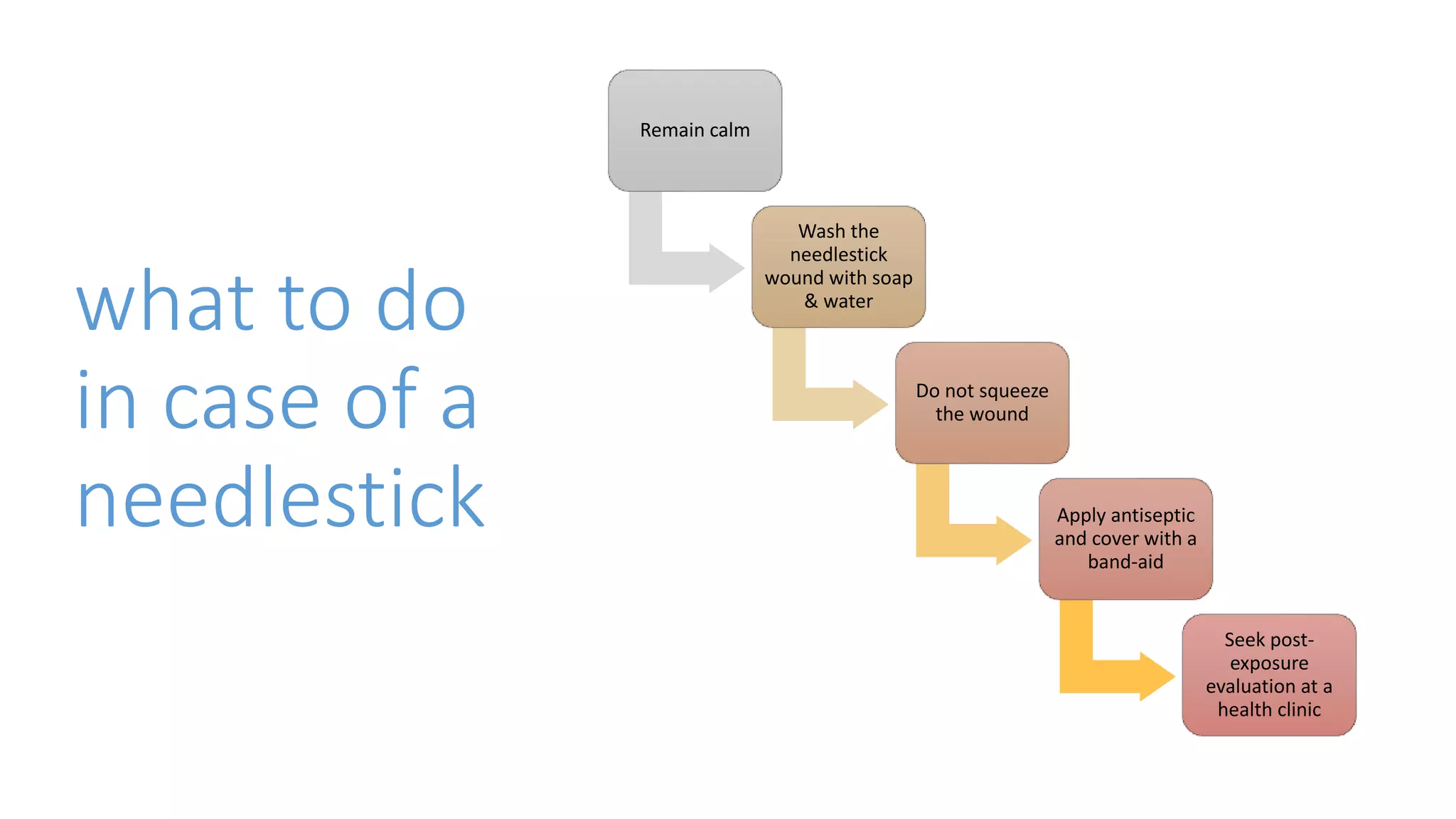 what to do in case of a needlestick

Remain calm

Wash the needlestick wound with soap & water

Do not squeeze the wound

Apply antiseptic and cover with a band-aid

Seek post-exposure evaluation at a health clinic